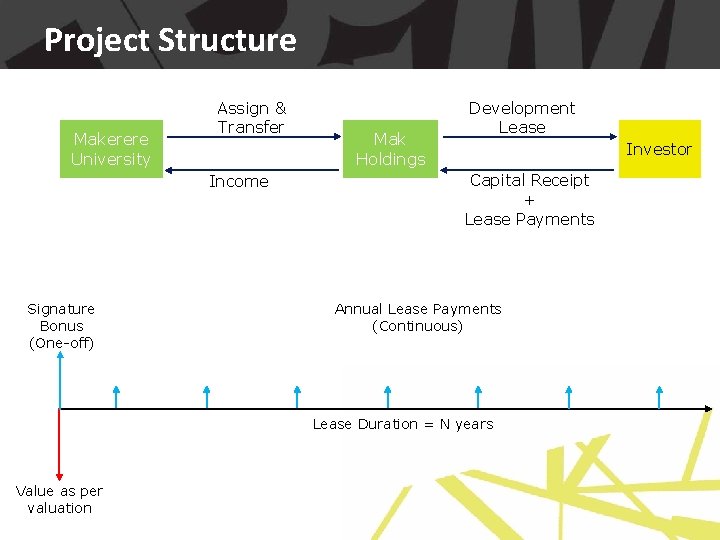 Project Structure

Makerere University

Assign & Transfer

Income

Mak Holdings

Development Lease

Capital Receipt + Lease Payments

Investor

Signature Bonus (One-off)

Annual Lease Payments (Continuous)

Lease Duration = N years

Value as per valuation